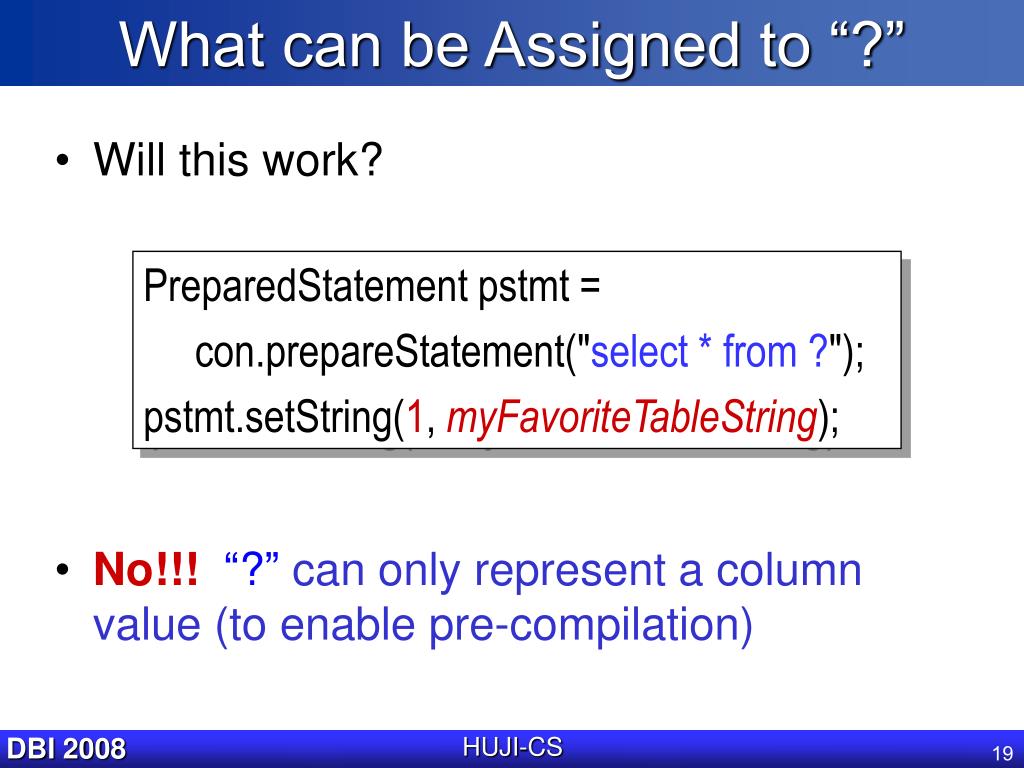 What can be Assigned to “?”

• Will this work?

PreparedStatement pstmt =
con.prepareStatement("select * from ?");
pstmt.setString(1, myFavoriteTableString);

• No!!! “?” can only represent a column value (to enable pre-compilation)

DBI 2008
HUJI-CS
19